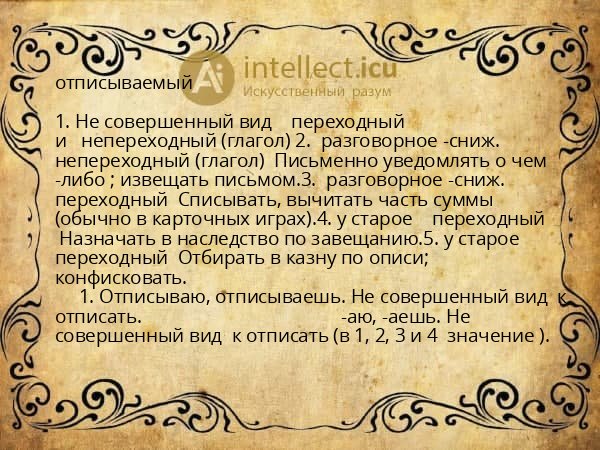 intellect.icu
Искусственный разум

отписываемый

1. Не совершенный вид переходный и непереходный (глагол) 2. разговорное -сниж. непереходный (глагол) Письменно уведомлять о чем -либо ; извещать письмом.3. разговорное -сниж. переходный Списывать, вычитать часть суммы (обычно в карточных играх).4. у старое переходный Назначать в наследство по завещанию.5. у старое переходный Отбирать в казну по описи; конфисковать.

1. Отписываю, отписываешь. Не совершенный вид к отписать. -аю, -аешь. Не совершенный вид к отписать (в 1, 2, 3 и 4 значение ).